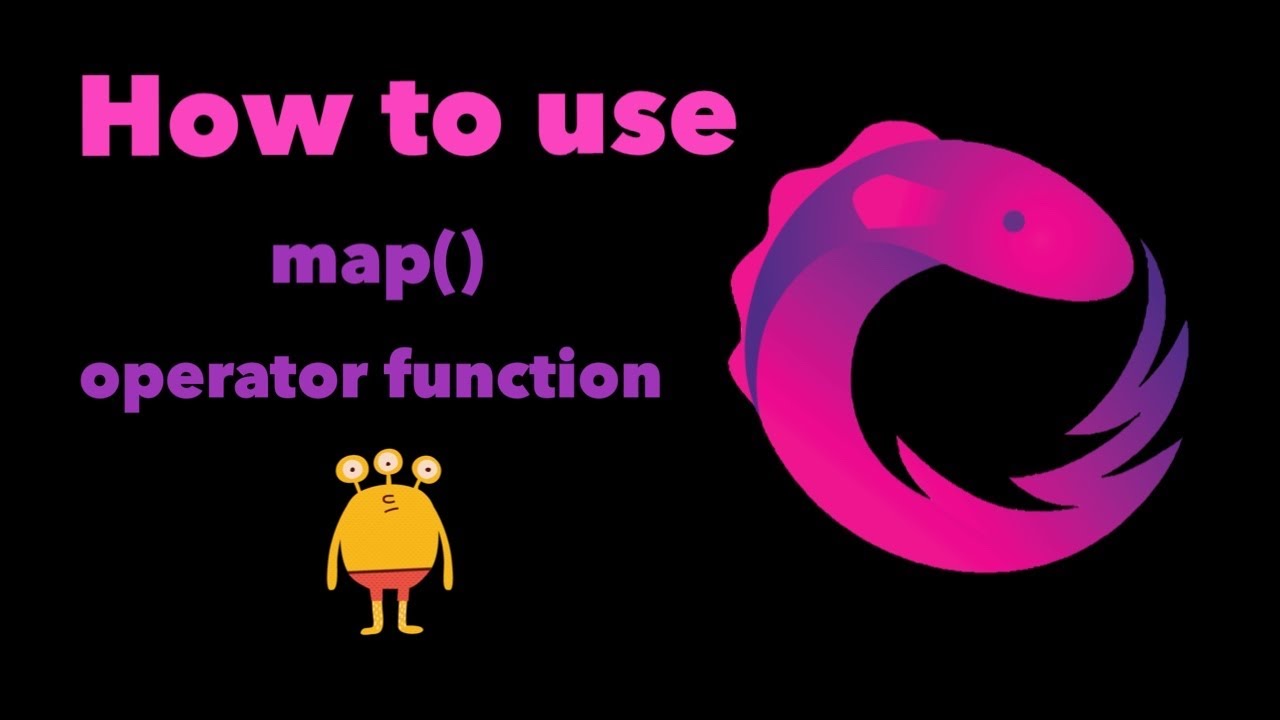 How to use

map()

operator function